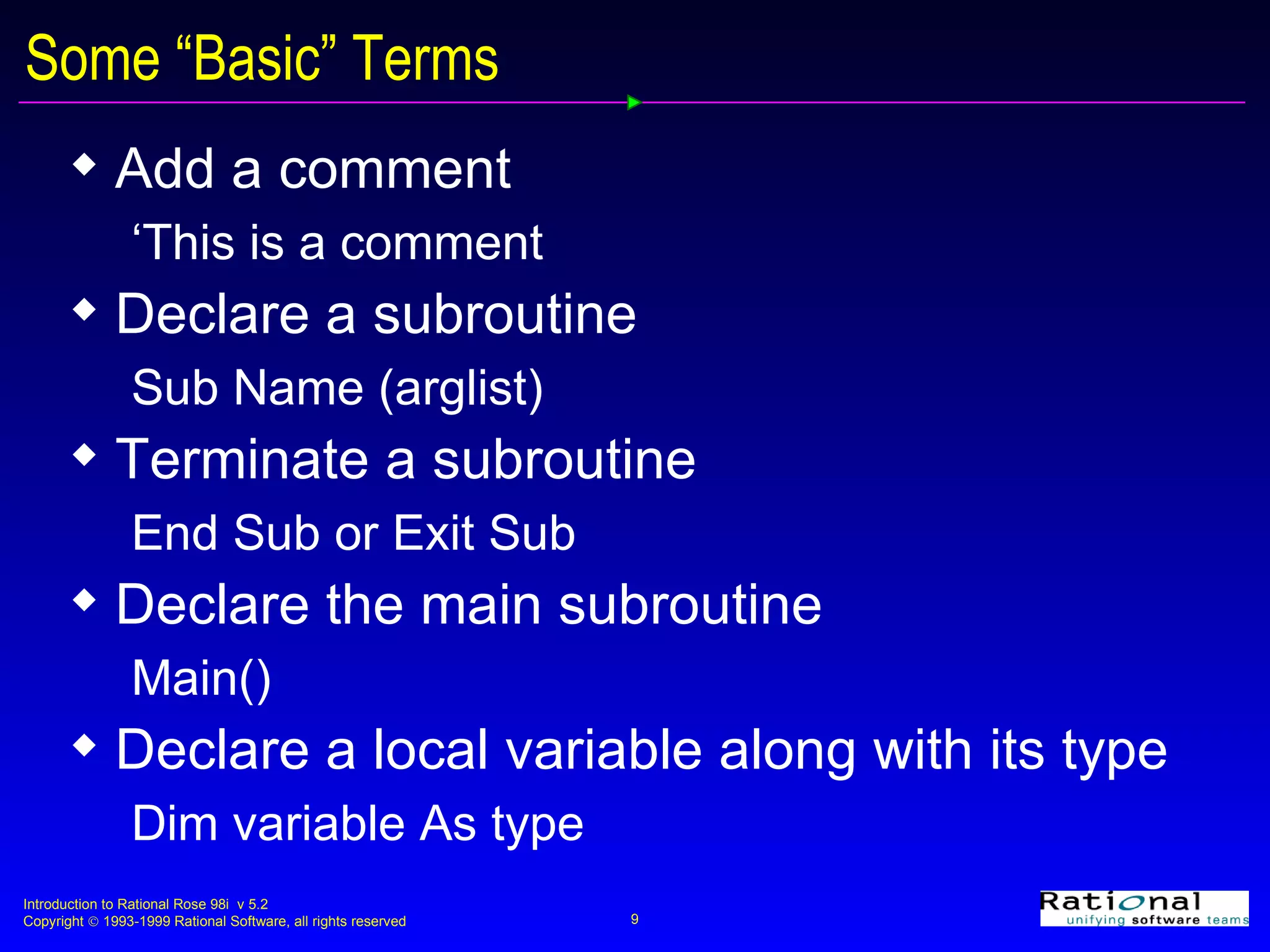 Some “Basic” Terms

◆ Add a comment

‘This is a comment

◆ Declare a subroutine

Sub Name (arglist)

◆ Terminate a subroutine

End Sub or Exit Sub

◆ Declare the main subroutine

Main()

◆ Declare a local variable along with its type

Dim variable As type

Introduction to Rational Rose 98i v 5.2
Copyright © 1993-1999 Rational Software, all rights reserved

9

Rational
unifying software teams